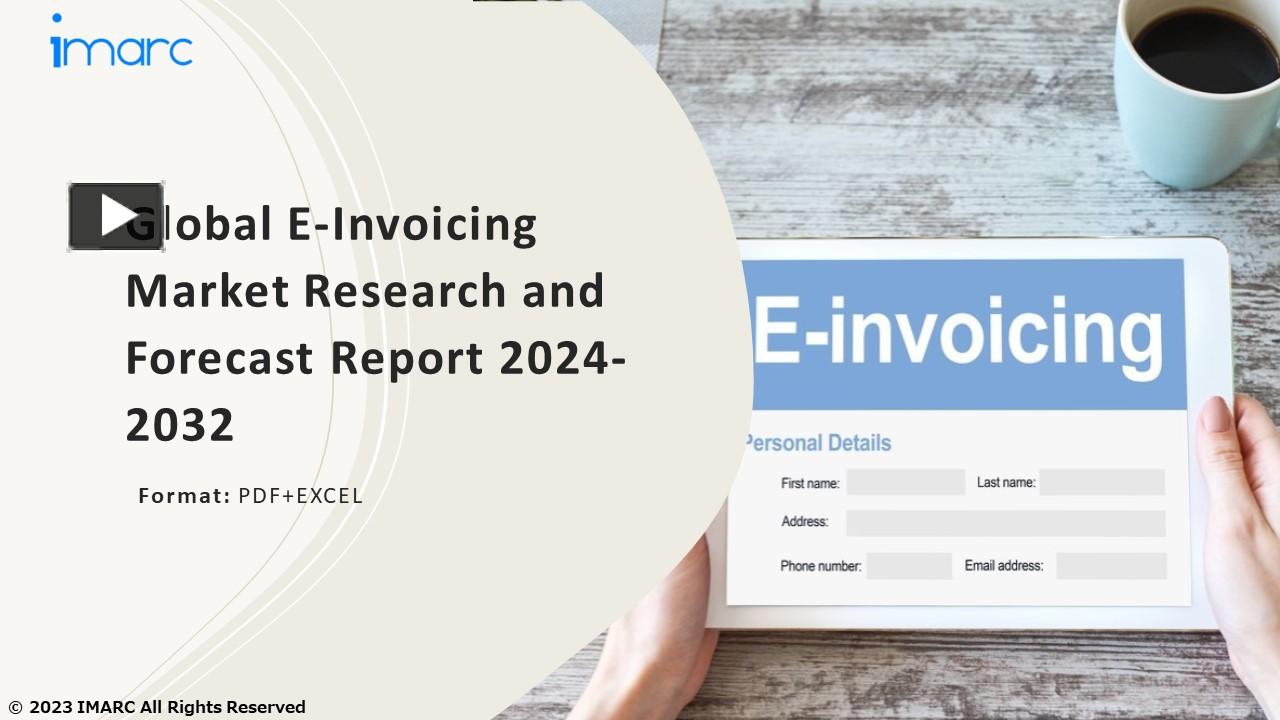 imarc

Global E-Invoicing Market Research and Forecast Report 2024-2032

Format: PDF+EXCEL

E-invoicing

Personal Details

First name:

Last name:

Address:

Phone number:

Email address:

© 2023 IMARC All Rights Reserved